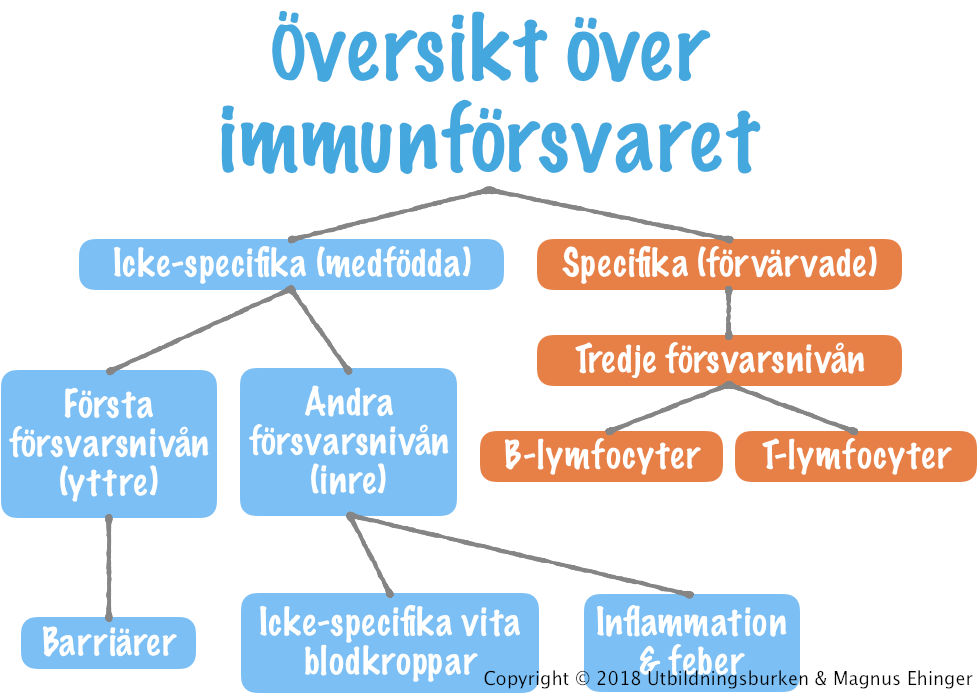 Översikt över immunförsvaret

Icke-specifika (medfödda)

Specifika (förvärvade)

Första försvarsnivån (yttre)

Andra försvarsnivån (inre)

Tredje försvarsnivån

B-lymfocyter

T-lymfocyter

Barriärer

Icke-specifika vita blodkroppar

Inflammation & feber

Copyright © 2018 Utbildningsburken & Magnus Ehinger